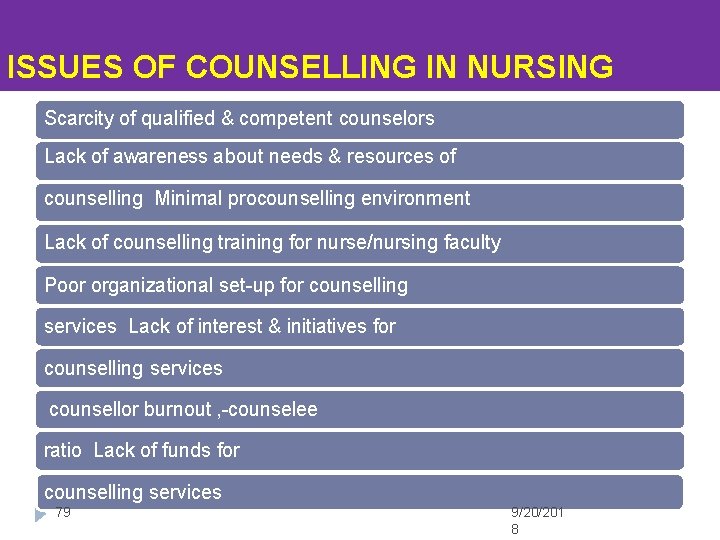 ISSUES OF COUNSELLING IN NURSING

Scarcity of qualified & competent counselors

Lack of awareness about needs & resources of

counselling Minimal procounselling environment

Lack of counselling training for nurse/nursing faculty

Poor organizational set-up for counselling

services Lack of interest & initiatives for

counselling services

counsellor burnout ,-counselee

ratio Lack of funds for

counselling services

79

9/20/2018